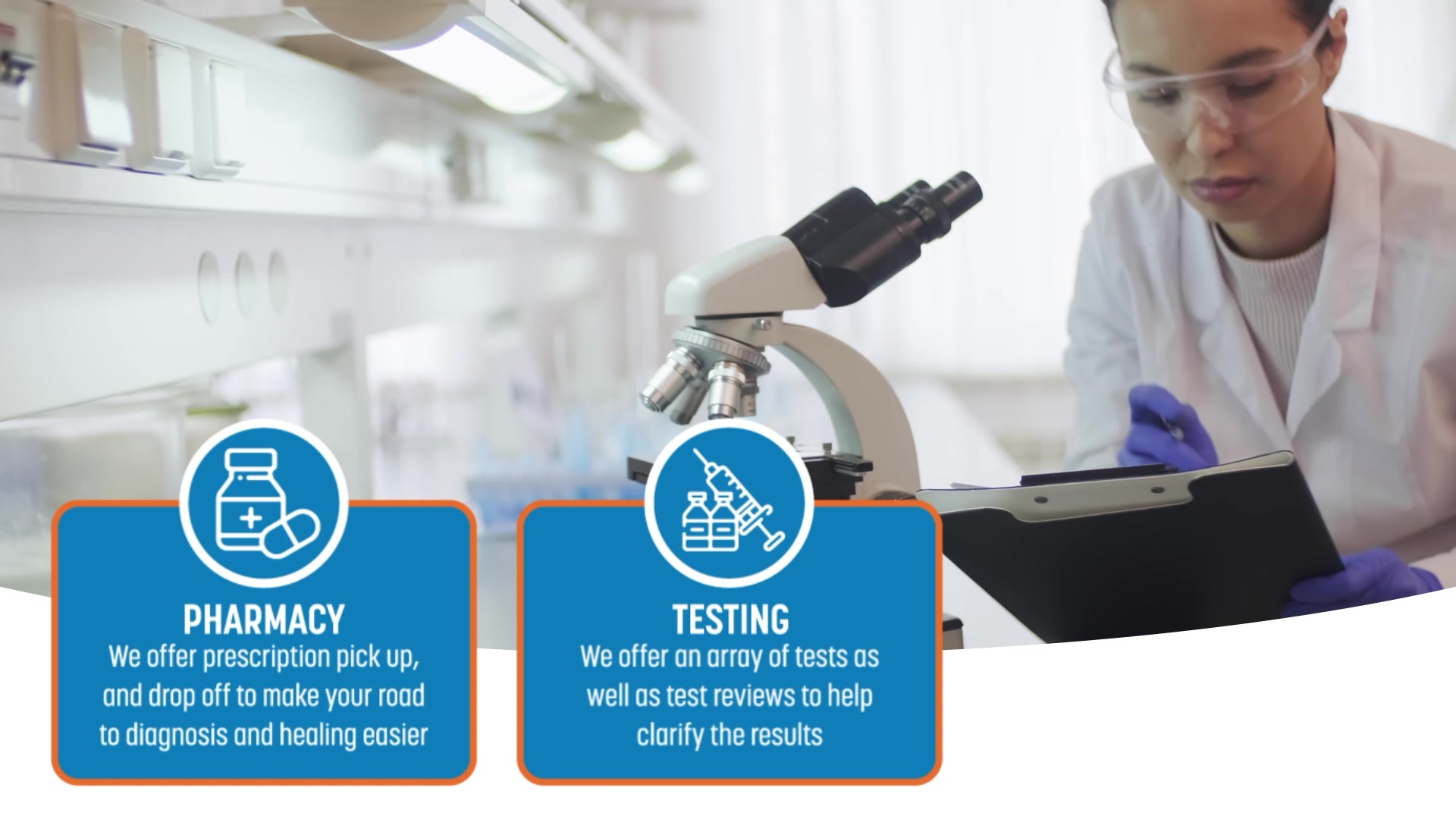 PHARMACY

We offer prescription pick up, and drop off to make your road to diagnosis and healing easier

TESTING

We offer an array of tests as well as test reviews to help clarify the results